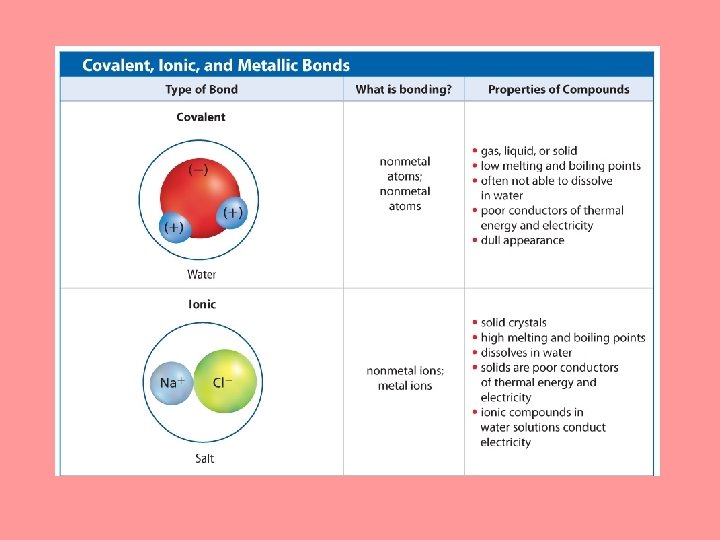 Covalent, Ionic, and Metallic Bonds

| Type of Bond | What is bonding? | Properties of Compounds |
|---|---|---|
| Covalent (−) (+) (+) Water | nonmetal atoms; nonmetal atoms | • gas, liquid, or solid • low melting and boiling points • often not able to dissolve in water • poor conductors of thermal energy and electricity • dull appearance |
| Ionic $Na^+$ $Cl^-$ Salt | nonmetal ions; metal ions | • solid crystals • high melting and boiling points • dissolves in water • solids are poor conductors of thermal energy and electricity • ionic compounds in water solutions conduct electricity |